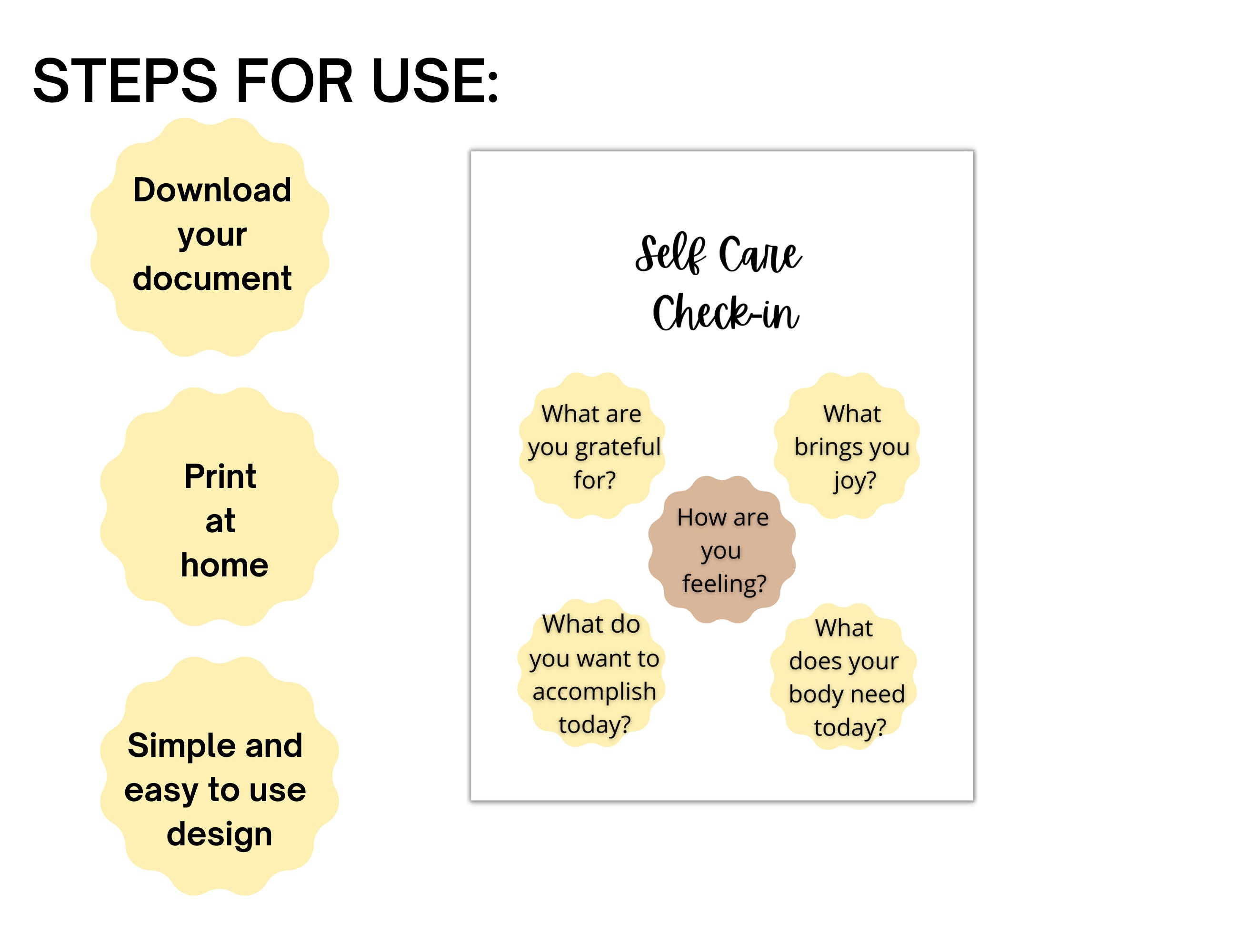 STEPS FOR USE:

Download your document

Print at home

Simple and easy to use design

Self Care Check-in

What are you grateful for?

What brings you joy?

How are you feeling?

What do you want to accomplish today?

What does your body need today?